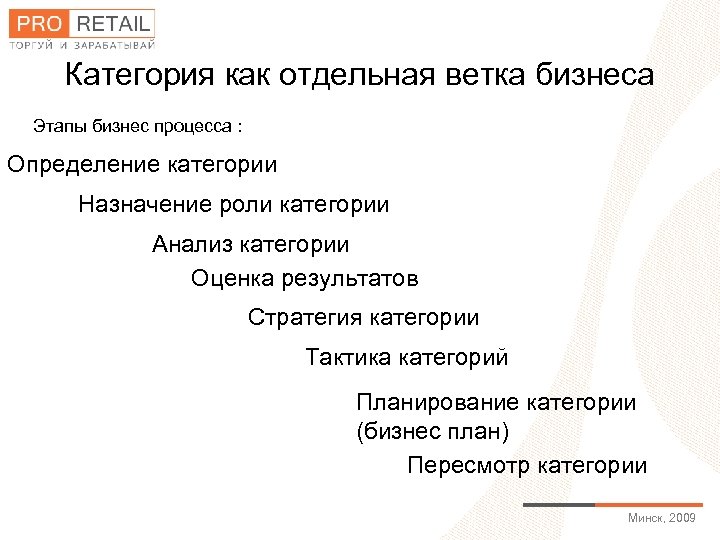 PRO RETAIL
ТОРГУЙ И ЗАРАБАТЫВАЙ

Категория как отдельная ветка бизнеса

Этапы бизнес процесса :

Определение категории

Назначение роли категории

Анализ категории

Оценка результатов

Стратегия категории

Тактика категорий

Планирование категории (бизнес план)

Пересмотр категории

Минск, 2009